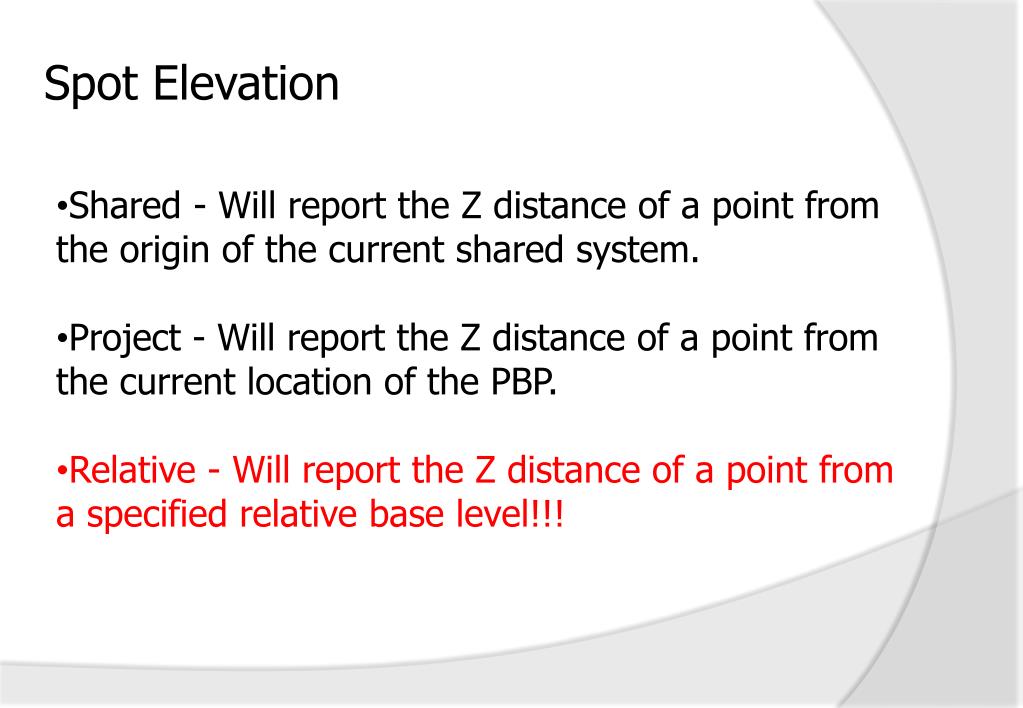 Spot Elevation

•Shared - Will report the Z distance of a point from the origin of the current shared system.

•Project - Will report the Z distance of a point from the current location of the PBP.

•Relative - Will report the Z distance of a point from a specified relative base level!!!